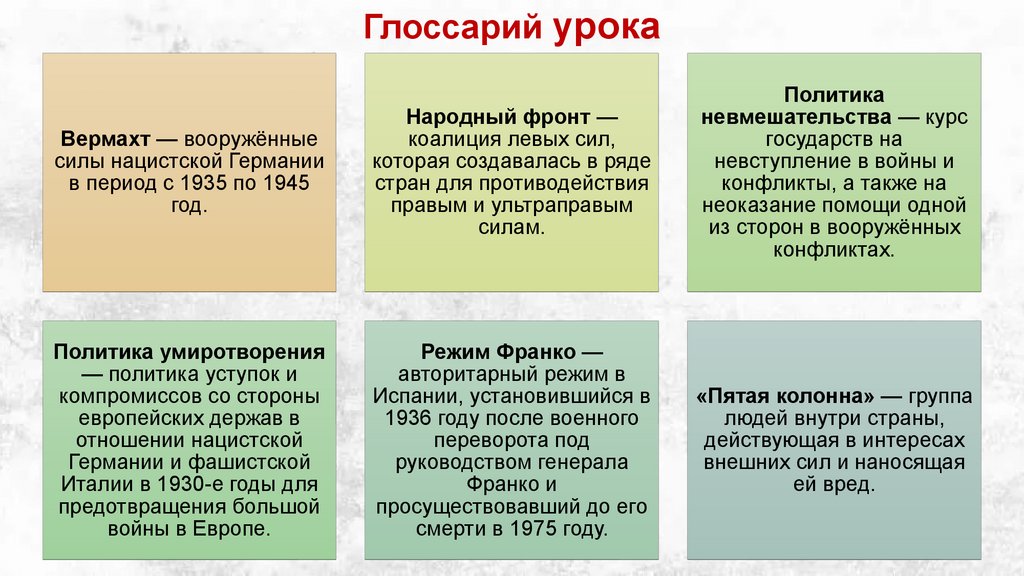 Глоссарий урока

Вермахт — вооружённые силы нацистской Германии в период с 1935 по 1945 год.

Народный фронт — коалиция левых сил, которая создавалась в ряде стран для противодействия правым и ультраправым силам.

Политика невмешательства — курс государств на невступление в войны и конфликты, а также на неоказание помощи одной из сторон в вооружённых конфликтах.

Политика умиротворения — политика уступок и компромиссов со стороны европейских держав в отношении нацистской Германии и фашистской Италии в 1930-е годы для предотвращения большой войны в Европе.

Режим Франко — авторитарный режим в Испании, установившийся в 1936 году после военного переворота под руководством генерала Франко и просуществовавший до его смерти в 1975 году.

«Пятая колонна» — группа людей внутри страны, действующая в интересах внешних сил и наносящая ей вред.